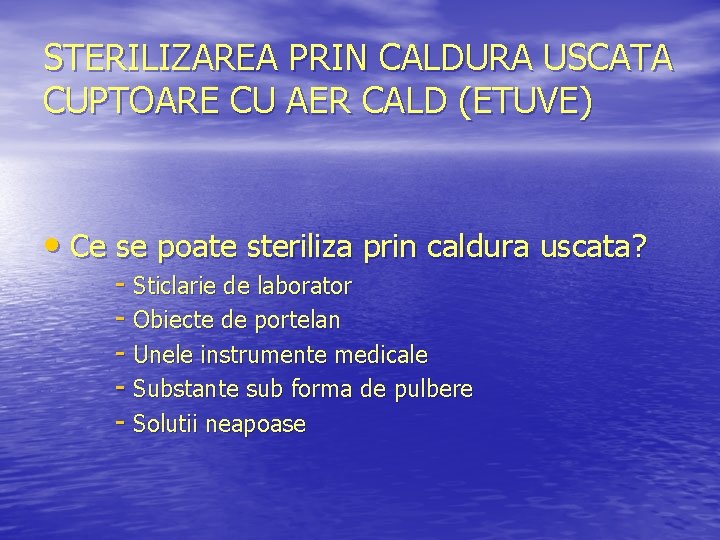 STERILIZAREA PRIN CALDURA USCATA
CUPTOARE CU AER CALD (ETUVE)

• Ce se poate steriliza prin caldura uscata?
- Sticlarie de laborator
- Obiecte de portelan
- Unele instrumente medicale
- Substante sub forma de pulbere
- Solutii neapoase